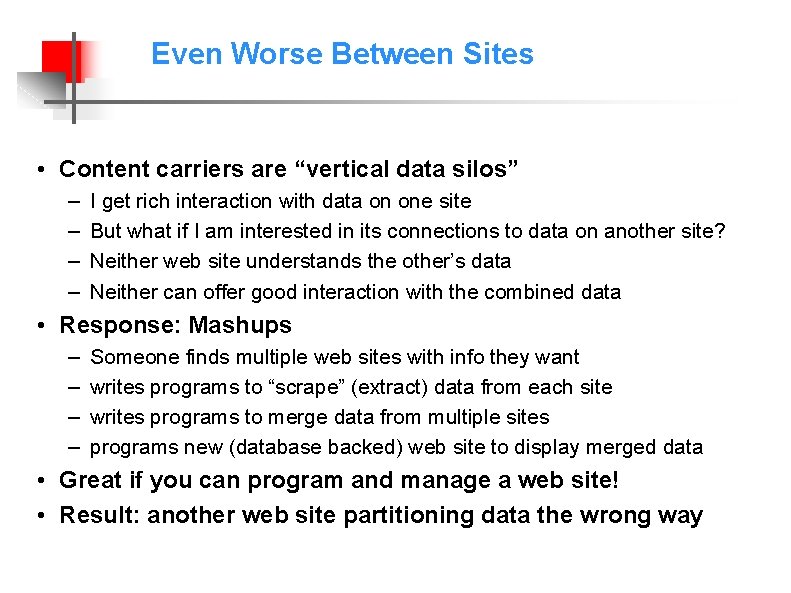 Even Worse Between Sites

• Content carriers are “vertical data silos”
– I get rich interaction with data on one site
– But what if I am interested in its connections to data on another site?
– Neither web site understands the other’s data
– Neither can offer good interaction with the combined data
• Response: Mashups
– Someone finds multiple web sites with info they want
– writes programs to “scrape” (extract) data from each site
– writes programs to merge data from multiple sites
– programs new (database backed) web site to display merged data
• Great if you can program and manage a web site!
• Result: another web site partitioning data the wrong way